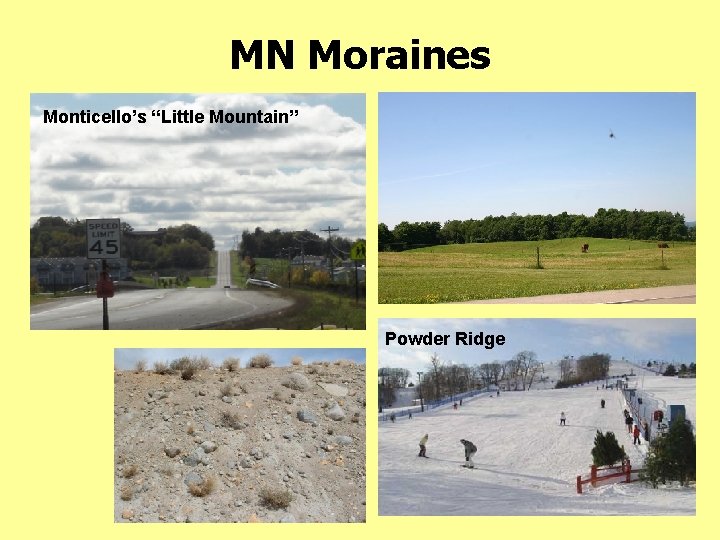 MN Moraines

Monticello's "Little Mountain"

SPEED LIMIT 45

Powder Ridge